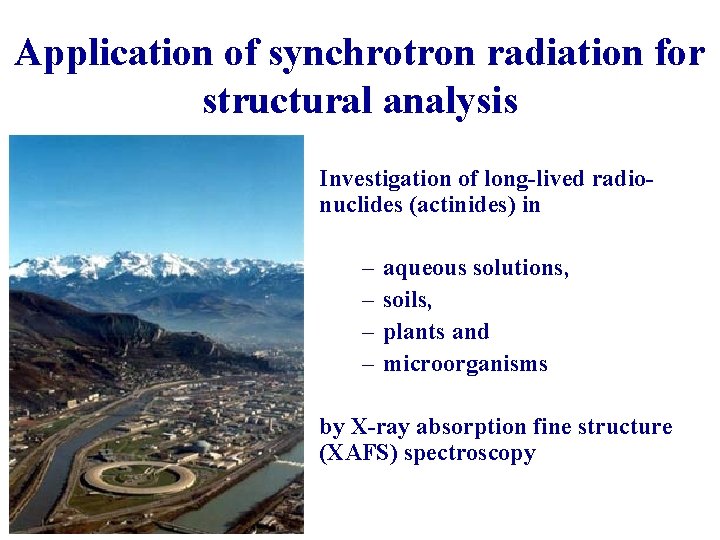 Application of synchrotron radiation for structural analysis

Investigation of long-lived radionuclides (actinides) in

– aqueous solutions,
– soils,
– plants and
– microorganisms

by X-ray absorption fine structure (XAFS) spectroscopy